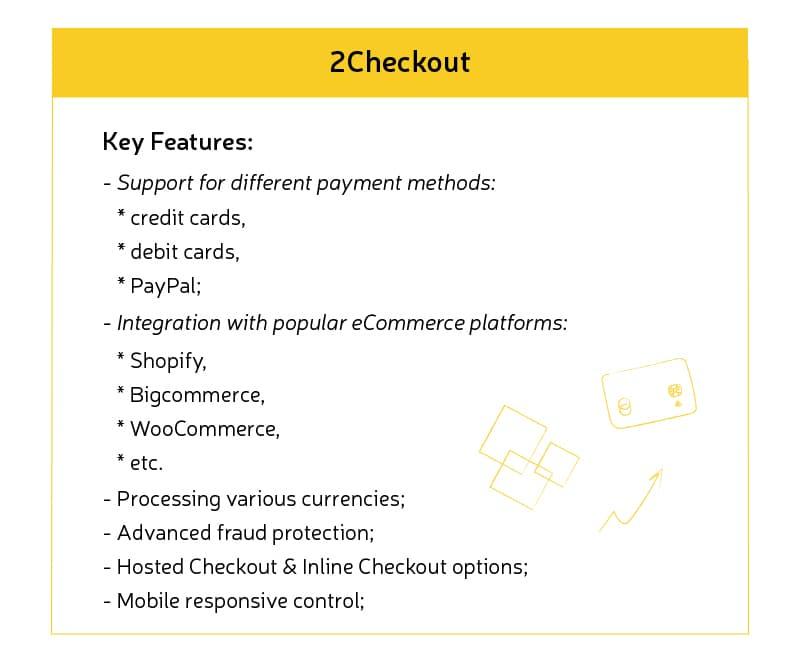 2Checkout

Key Features:

- Support for different payment methods:
* credit cards,
* debit cards,
* PayPal;
- Integration with popular eCommerce platforms:
* Shopify,
* Bigcommerce,
* WooCommerce,
* etc.
- Processing various currencies;
- Advanced fraud protection;
- Hosted Checkout & Inline Checkout options;
- Mobile responsive control;